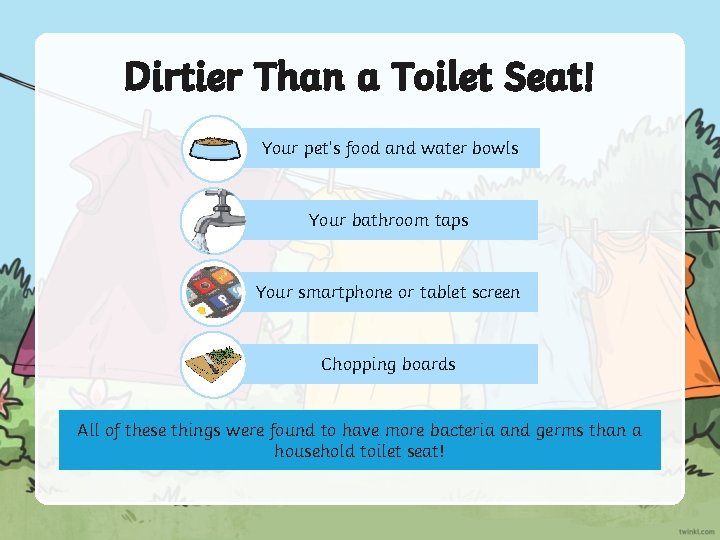 Dirtier Than a Toilet Seat!

Your pet's food and water bowls

Your bathroom taps

Your smartphone or tablet screen

Chopping boards

All of these things were found to have more bacteria and germs than a household toilet seat!

twinkl.com